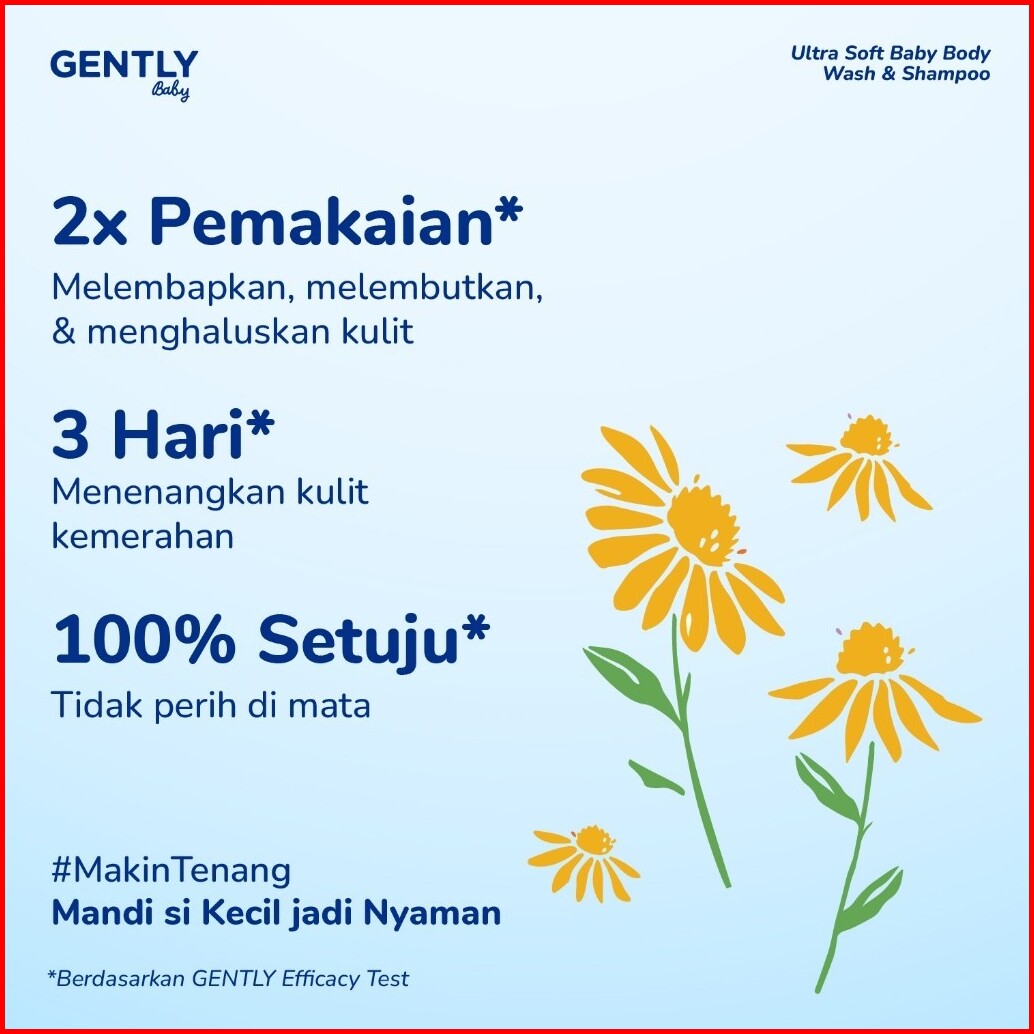 GENTLY
Baby

Ultra Soft Baby Body Wash & Shampoo

2x Pemakaian*
Melembapkan, melembutkan, & menghaluskan kulit

3 Hari*
Menenangkan kulit kemerahan

100% Setuju*
Tidak perih di mata

#MakinTenang
Mandi si Kecil jadi Nyaman

*Berdasarkan GENTLY Efficacy Test